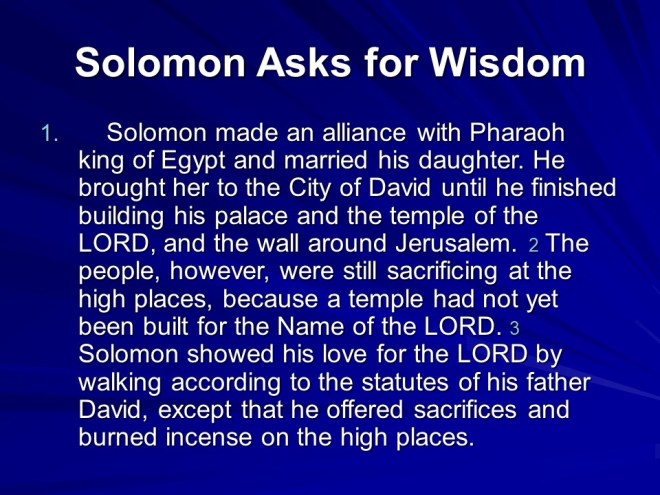 Solomon Asks for Wisdom

1. Solomon made an alliance with Pharaoh king of Egypt and married his daughter. He brought her to the City of David until he finished building his palace and the temple of the LORD, and the wall around Jerusalem. 2 The people, however, were still sacrificing at the high places, because a temple had not yet been built for the Name of the LORD. 3 Solomon showed his love for the LORD by walking according to the statutes of his father David, except that he offered sacrifices and burned incense on the high places.